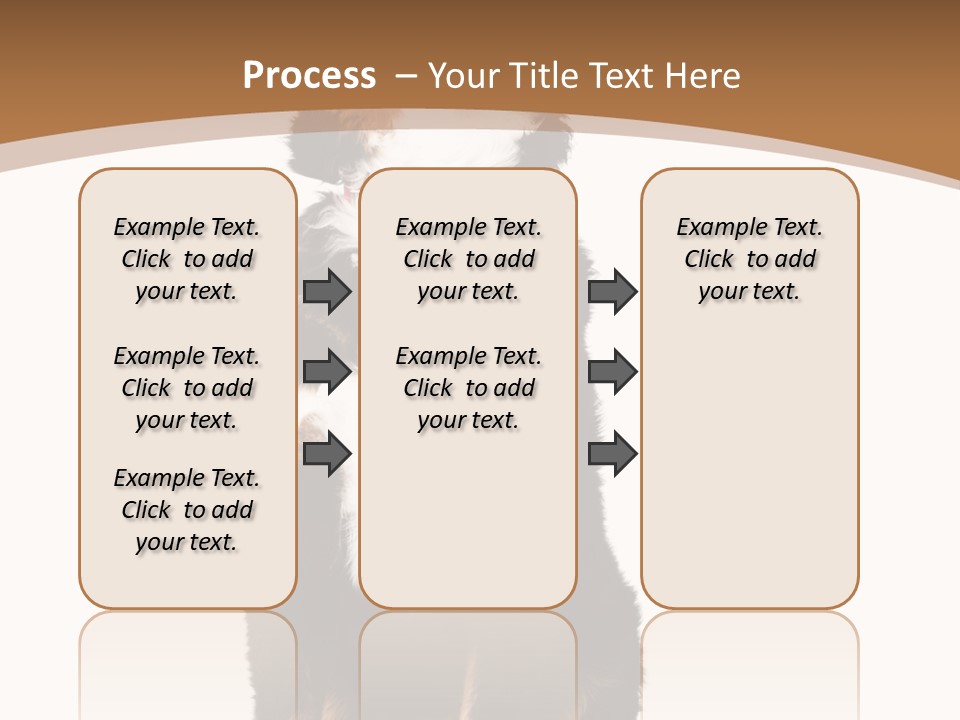 Process – Your Title Text Here

Example Text. Click to add your text.

Example Text. Click to add your text.

Example Text. Click to add your text.

Example Text. Click to add your text.

Example Text. Click to add your text.

Example Text. Click to add your text.